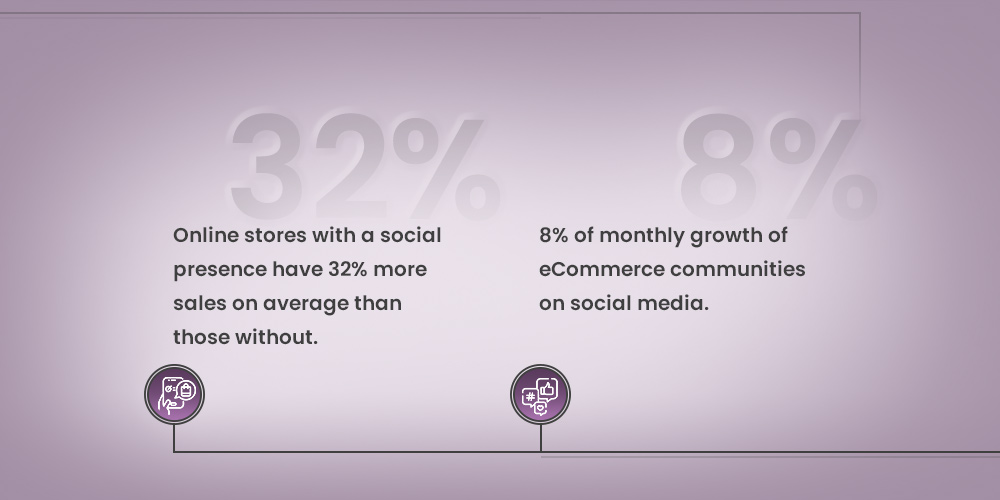 32%

Online stores with a social presence have 32% more sales on average than those without.

8%

8% of monthly growth of eCommerce communities on social media.